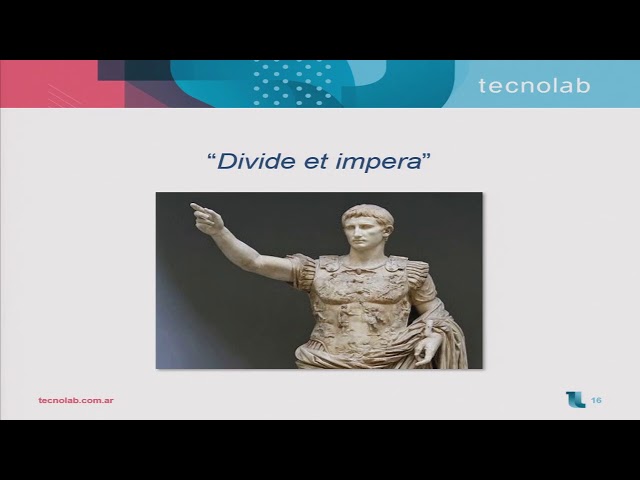 tecnolab

“Divide et impera”

tecnolab.com.ar

16